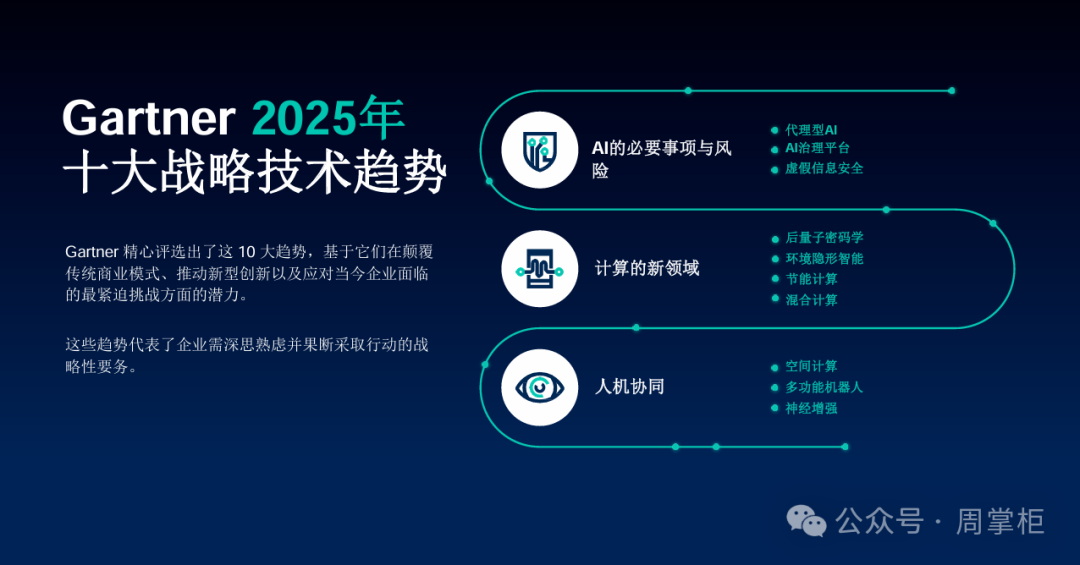 Gartner 2025年
十大战略技术趋势

Gartner 精心评选出了这 10 大趋势，基于它们在颠覆传统商业模式、推动新型创新以及应对当今企业面临的最紧迫挑战方面的潜力。

这些趋势代表了企业需深思熟虑并果断采取行动的战略性要务。

AI的必要事项与风险

代理型AI
AI治理平台
虚假信息安全

计算的新领域

后量子密码学
环境隐形智能
节能计算
混合计算

人机协同

空间计算
多功能机器人
神经增强

公众号 · 周掌柜